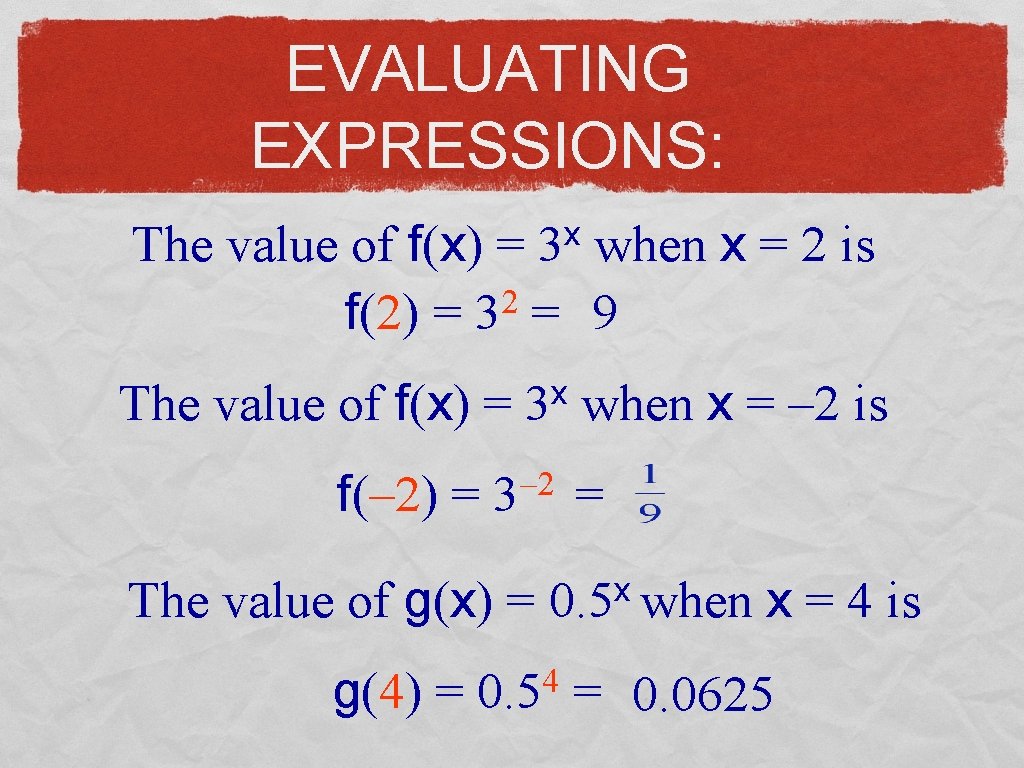 EVALUATING EXPRESSIONS:

The value of $f(x) = 3^x$ when $x = 2$ is $f(2) = 3^2 = 9$

The value of $f(x) = 3^x$ when $x = -2$ is

$f(-2) = 3^{-2} = \frac{1}{9}$

The value of $g(x) = 0.5^x$ when $x = 4$ is

$g(4) = 0.5^4 = 0.0625$